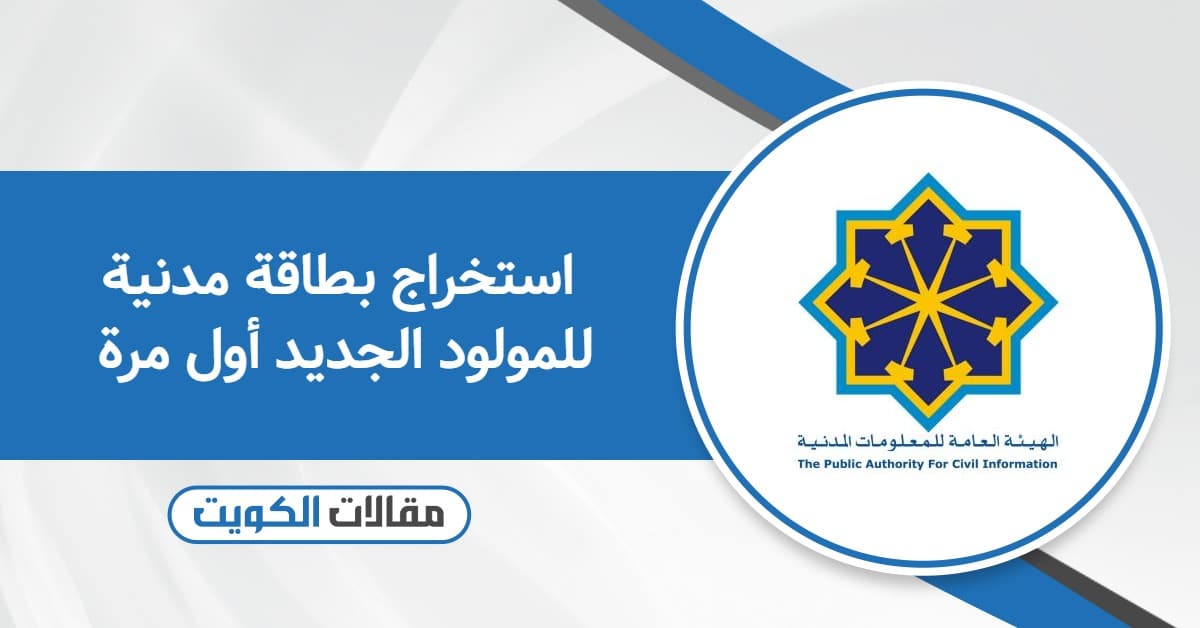 استخراج بطاقة مدنية للمولود الجديد أول مرة

مقالات الكويت

الهيئة العامة للمعلومات المدنية
The Public Authority For Civil Information